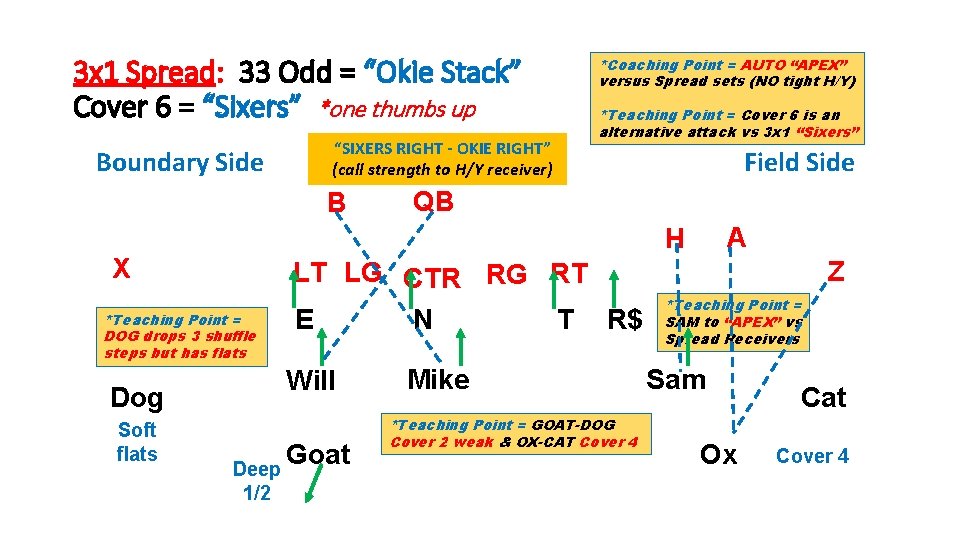 3x1 Spread: 33 Odd = "Okie Stack"
Cover 6 = "Sixers" *one thumbs up

*Coaching Point = AUTO "APEX" versus Spread sets (NO tight H/Y)

*Teaching Point = Cover 6 is an alternative attack vs 3x1 "Sixers"

Boundary Side

"SIXERS RIGHT - OKIE RIGHT" (call strength to H/Y receiver)

Field Side

B QB

H A

X

LT LG CTR RG RT

Z

*Teaching Point = DOG drops 3 shuffle steps but has flats

E N T R$

*Teaching Point = SAM to "APEX" vs Spread Receivers

Will Mike Sam

Dog

Cat

Soft flats

*Teaching Point = GOAT-DOG Cover 2 weak & OX-CAT Cover 4

Deep 1/2 Goat

Ox Cover 4